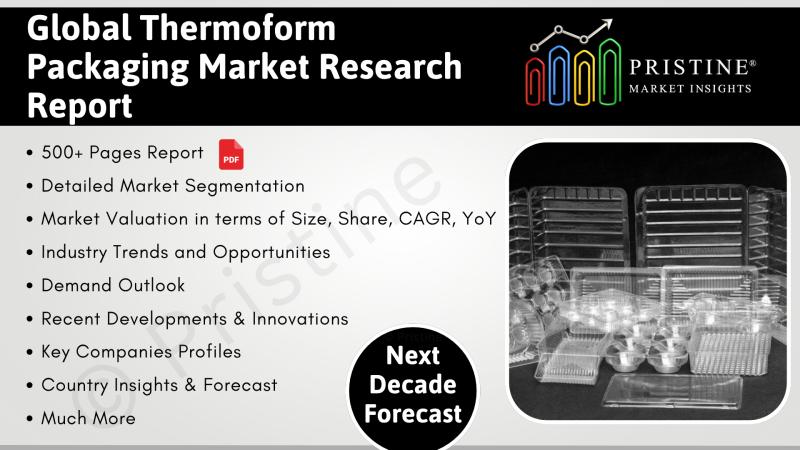 Global Thermoform Packaging Market Research Report

PRISTINE®
MARKET INSIGHTS

• 500+ Pages Report PDF
• Detailed Market Segmentation
• Market Valuation in terms of Size, Share, CAGR, YoY
• Industry Trends and Opportunities
• Demand Outlook
• Recent Developments & Innovations
• Key Companies Profiles
• Country Insights & Forecast
• Much More

© Pristine

Next Decade Forecast